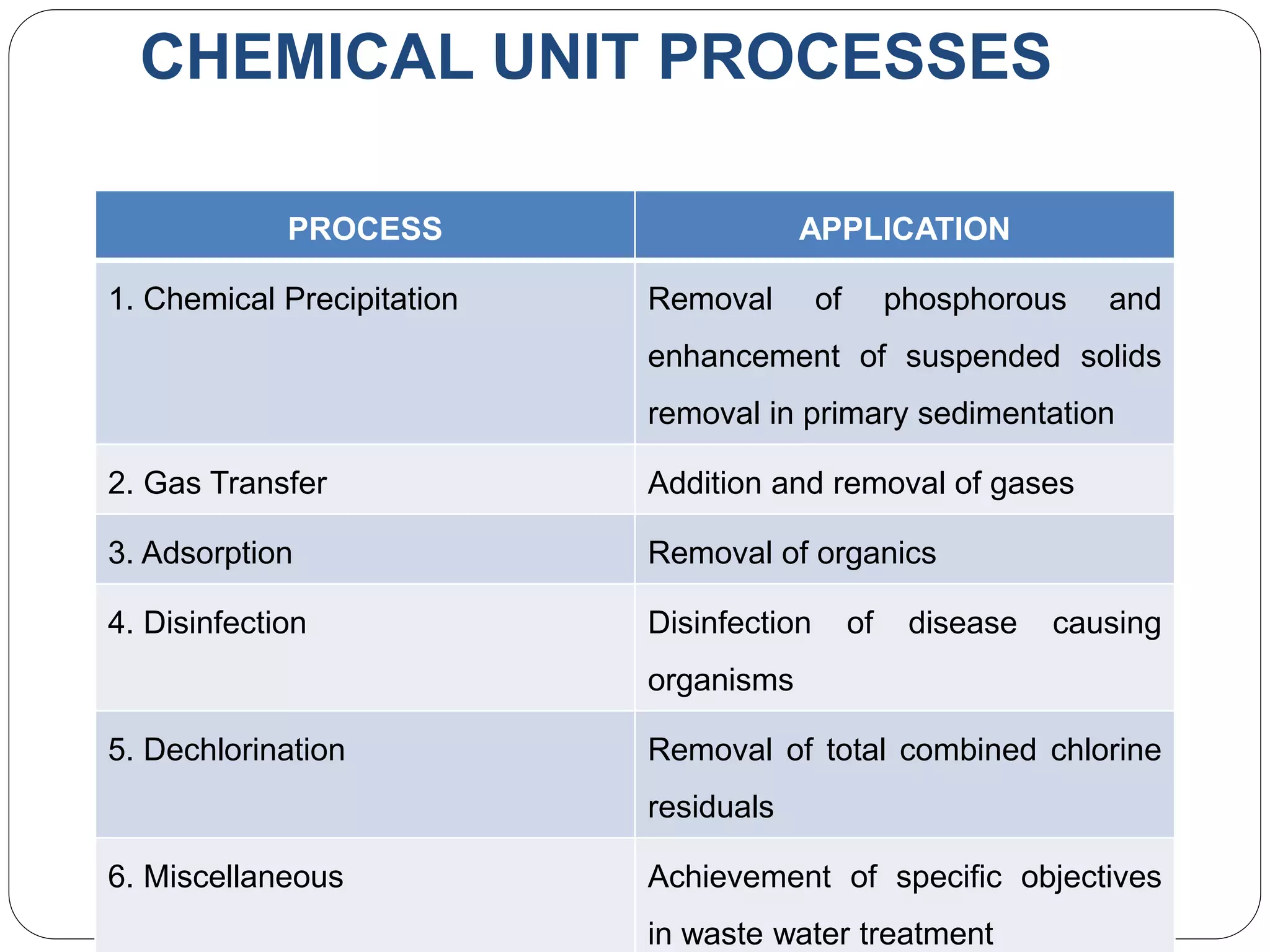 CHEMICAL UNIT PROCESSES

| PROCESS | APPLICATION |
|---|---|
| 1. Chemical Precipitation | Removal of phosphorous and enhancement of suspended solids removal in primary sedimentation |
| 2. Gas Transfer | Addition and removal of gases |
| 3. Adsorption | Removal of organics |
| 4. Disinfection | Disinfection of disease causing organisms |
| 5. Dechlorination | Removal of total combined chlorine residuals |
| 6. Miscellaneous | Achievement of specific objectives in waste water treatment |